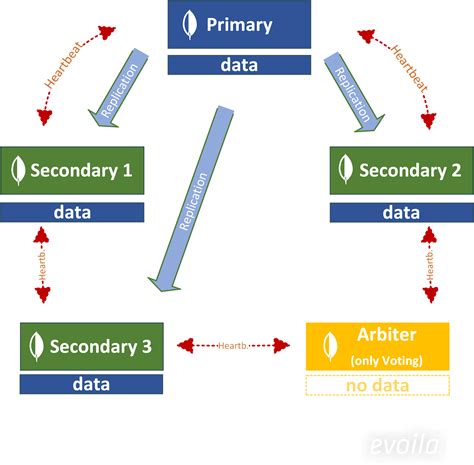 Primary
data
Heartbeat
Replication
Replication
Heartbeat
Replication
Secondary 1
data
Secondary 2
data
Heartb.
Heartb.
Secondary 3
data
Heartb.
Arbiter
(only Voting)
no data
evoila